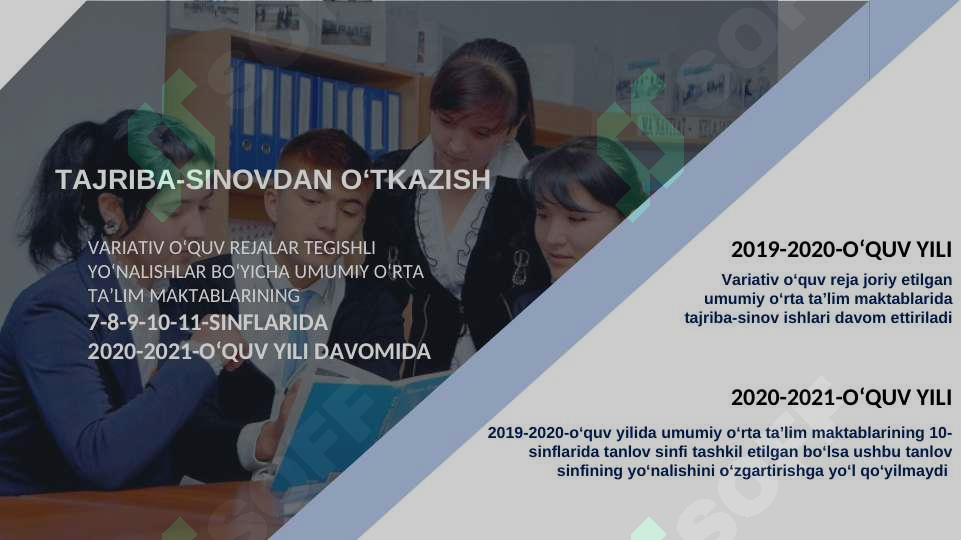 TAJRIBA-SINOVDAN O‘TKAZISH

VARIATIV O‘QUV REJALAR TEGISHLI YO‘NALISHLAR BO‘YICHA UMUMIY O‘RTA TA’LIM MAKTABLARINING
7-8-9-10-11-SINFLARIDA
2020-2021-O‘QUV YILI DAVOMIDA

2019-2020-O‘QUV YILI

Variativ o‘quv reja joriy etilgan umumiy o‘rta ta’lim maktablarida tajriba-sinov ishlari davom ettiriladi

2020-2021-O‘QUV YILI

2019-2020-o‘quv yilida umumiy o‘rta ta’lim maktablarining 10-sinflarida tanlov sinfi tashkil etilgan bo‘lsa ushbu tanlov sinfining yo‘nalishini o‘zgartirishga yo‘l qo‘yilmaydi